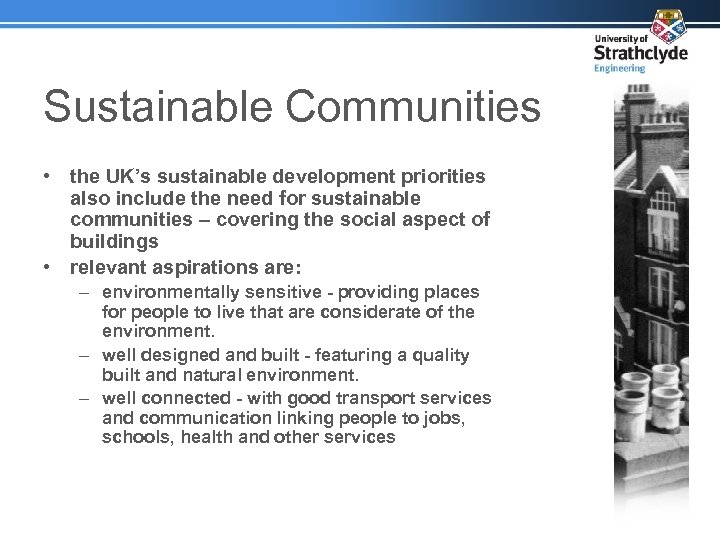 University of
Strathclyde
Engineering

Sustainable Communities

• the UK's sustainable development priorities also include the need for sustainable communities – covering the social aspect of buildings
• relevant aspirations are:
– environmentally sensitive - providing places for people to live that are considerate of the environment.
– well designed and built - featuring a quality built and natural environment.
– well connected - with good transport services and communication linking people to jobs, schools, health and other services